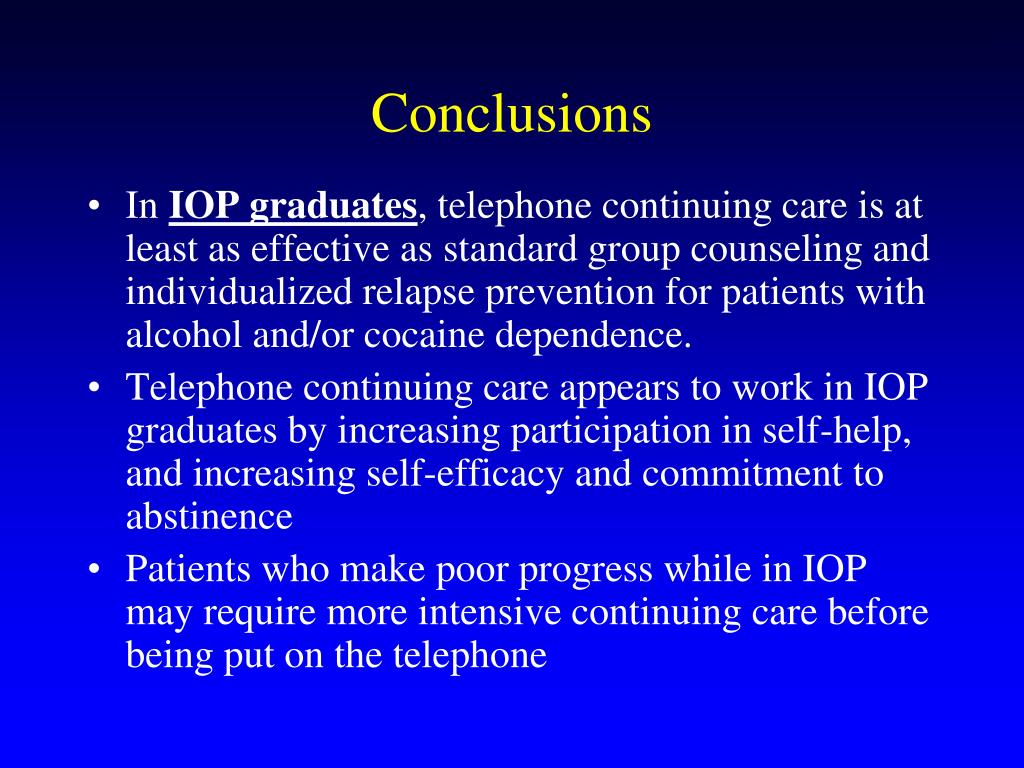 Conclusions

• In IOP graduates, telephone continuing care is at least as effective as standard group counseling and individualized relapse prevention for patients with alcohol and/or cocaine dependence.
• Telephone continuing care appears to work in IOP graduates by increasing participation in self-help, and increasing self-efficacy and commitment to abstinence
• Patients who make poor progress while in IOP may require more intensive continuing care before being put on the telephone